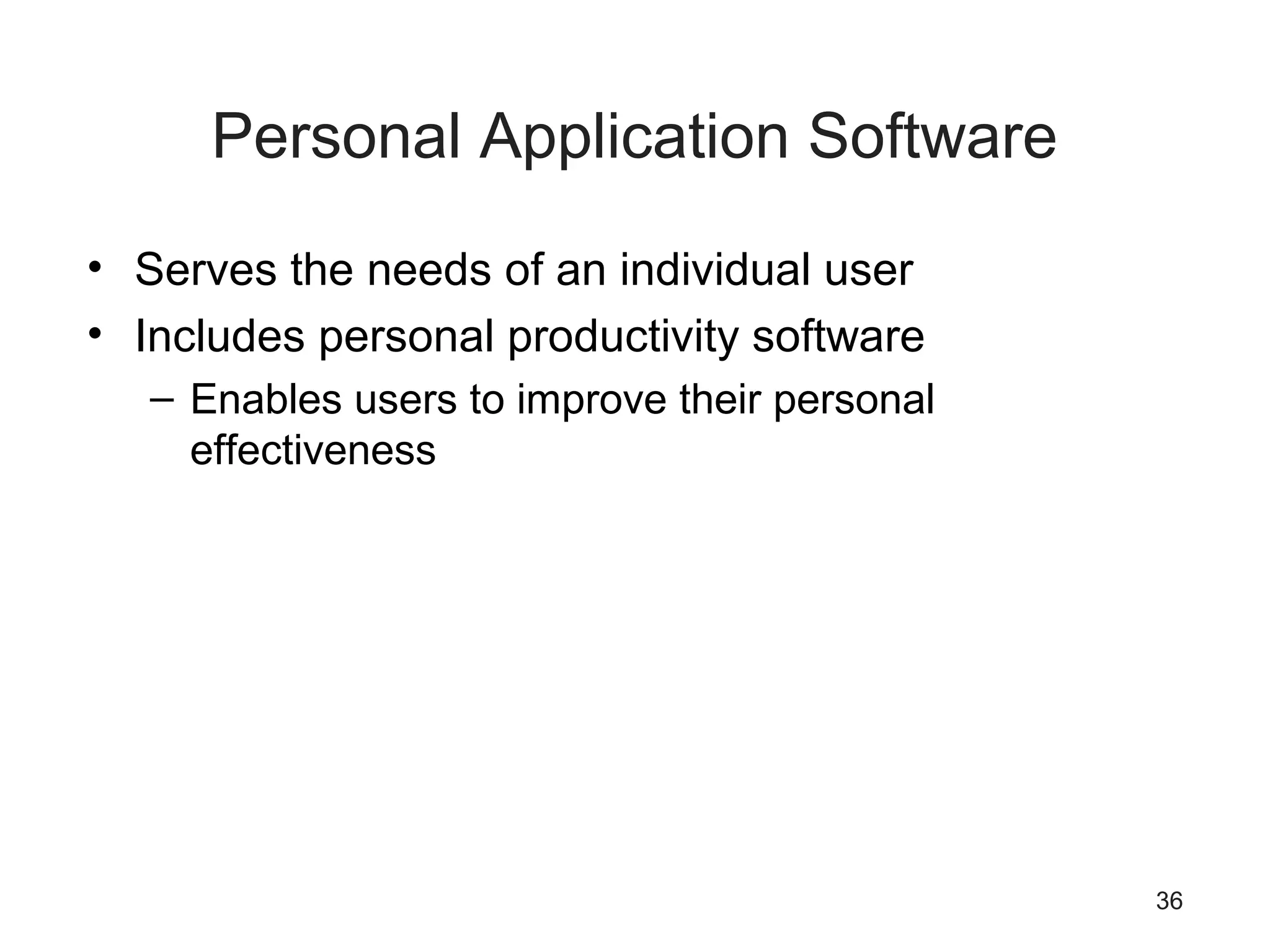 Personal Application Software

• Serves the needs of an individual user
• Includes personal productivity software
– Enables users to improve their personal effectiveness

36